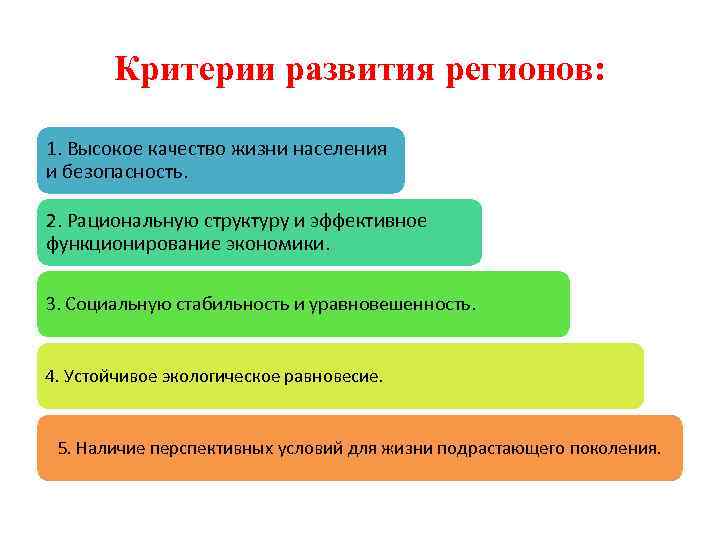 Критерии развития регионов:

1. Высокое качество жизни населения и безопасность.

2. Рациональную структуру и эффективное функционирование экономики.

3. Социальную стабильность и уравновешенность.

4. Устойчивое экологическое равновесие.

5. Наличие перспективных условий для жизни подрастающего поколения.